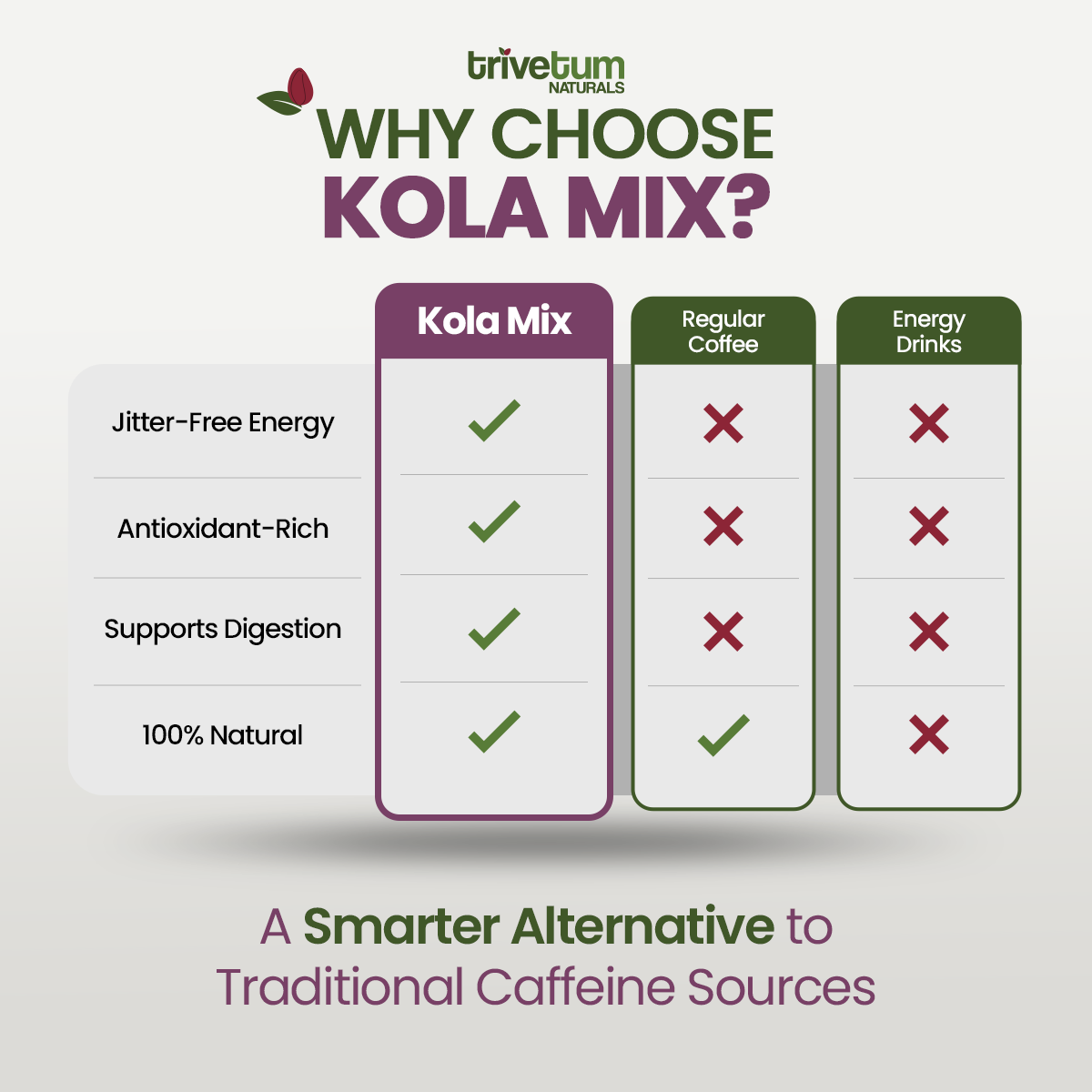 trivetum NATURALS

WHY CHOOSE KOLA MIX?

| | Kola Mix | Regular Coffee | Energy Drinks |
|---|---|---|---|
| Jitter-Free Energy | ✓ | ✗ | ✗ |
| Antioxidant-Rich | ✓ | ✗ | ✗ |
| Supports Digestion | ✓ | ✗ | ✗ |
| 100% Natural | ✓ | ✓ | ✗ |

A Smarter Alternative to Traditional Caffeine Sources